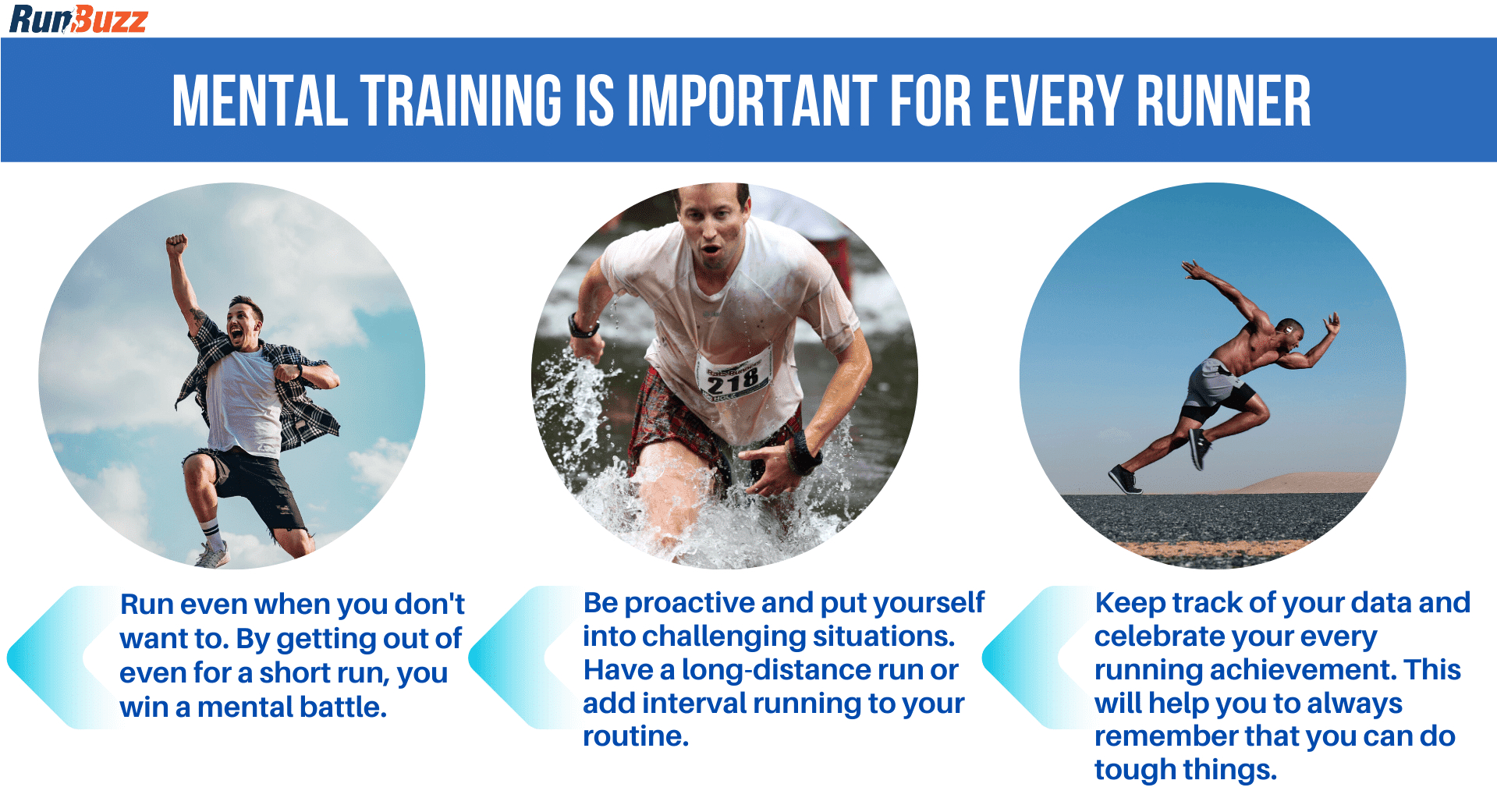 RunBuzz

MENTAL TRAINING IS IMPORTANT FOR EVERY RUNNER

218

Run even when you don't want to. By getting out of even for a short run, you win a mental battle.

Be proactive and put yourself into challenging situations. Have a long-distance run or add interval running to your routine.

Keep track of your data and celebrate your every running achievement. This will help you to always remember that you can do tough things.